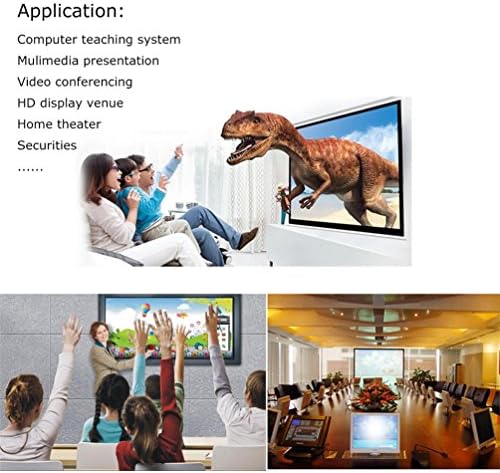 Application:

Computer teaching system
Mulimedia presentation
Video conferencing
HD display venue
Home theater
Securities
......